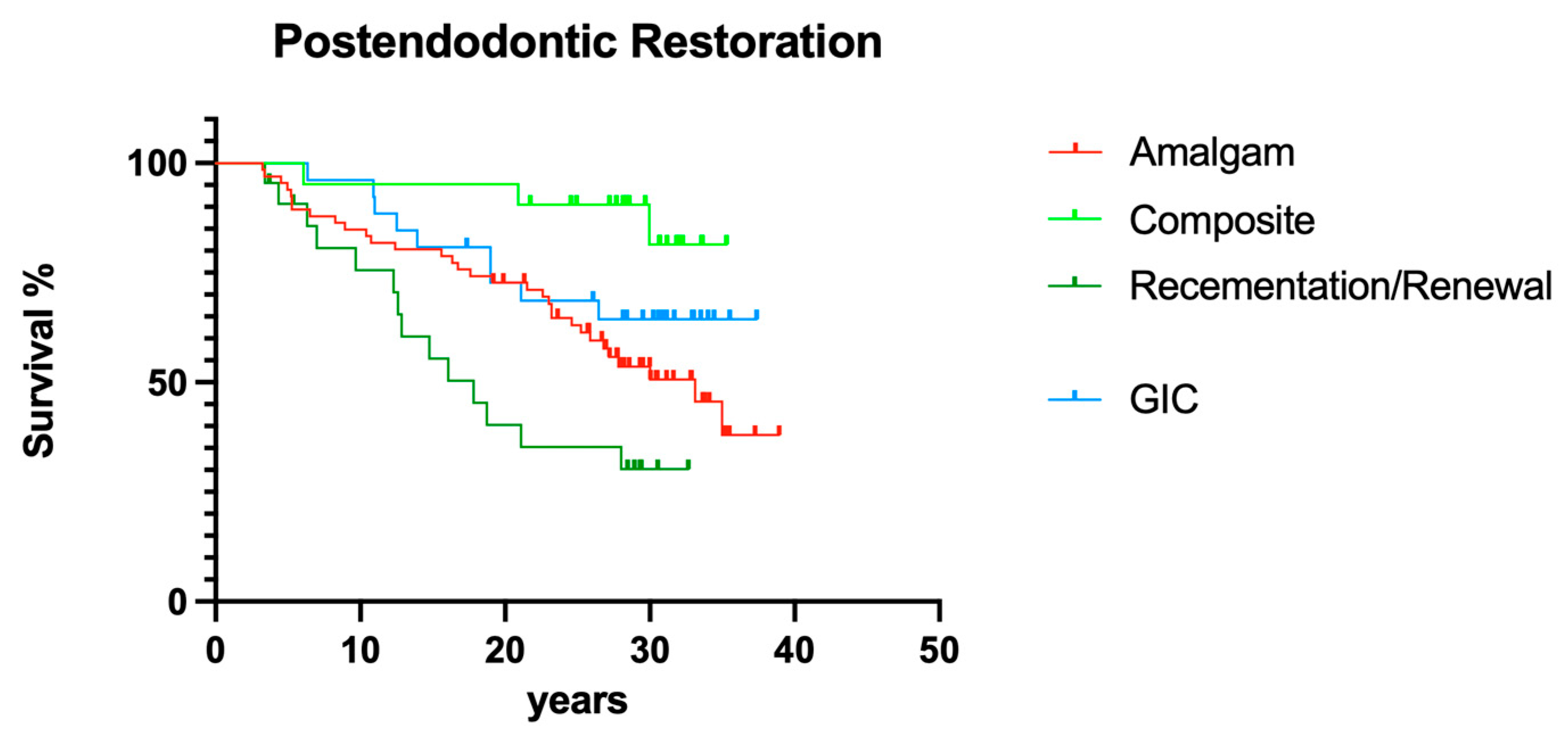 Postendodontic Restoration

Survival %

100

50

0

0 10 20 30 40 50

years

Amalgam

Composite

Recementation/Renewal

GIC